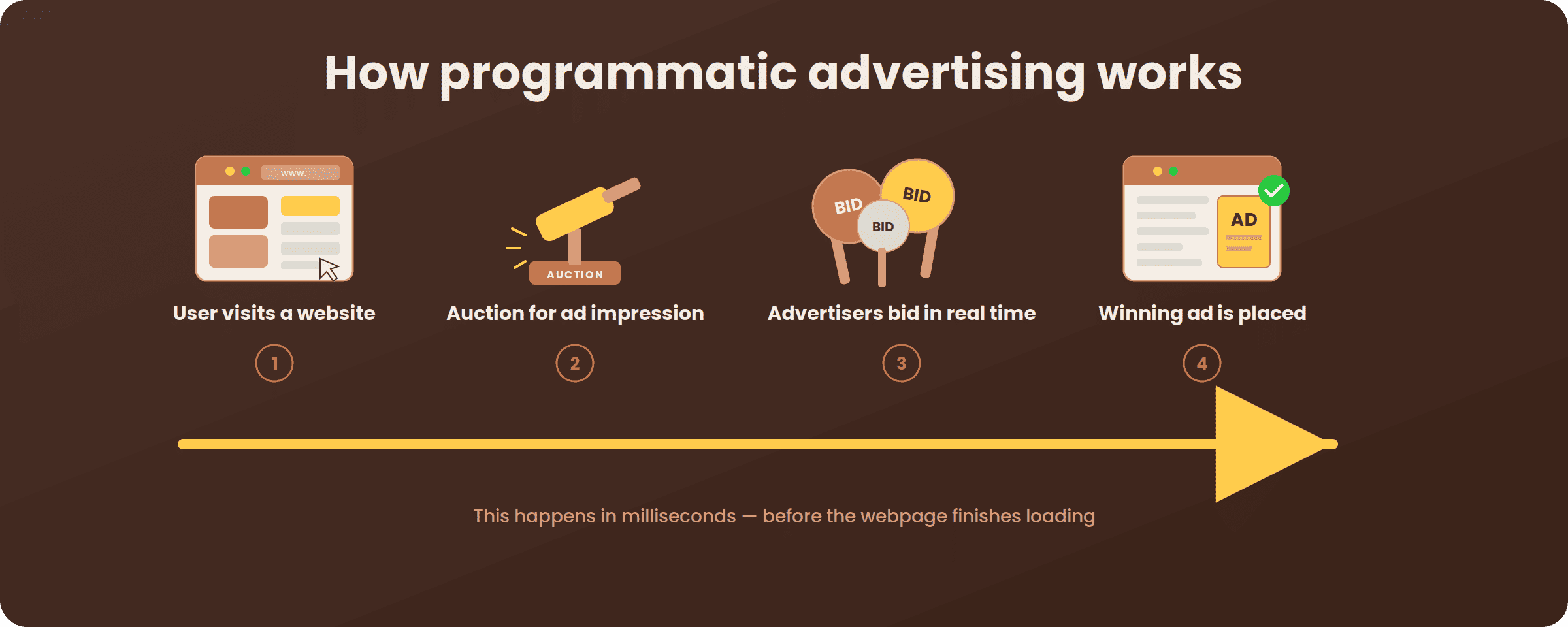 How programmatic advertising works

www.

User visits a website

1

AUCTION

Auction for ad impression

2

BID
BID
BID

Advertisers bid in real time

3

AD

Winning ad is placed

4

This happens in milliseconds — before the webpage finishes loading